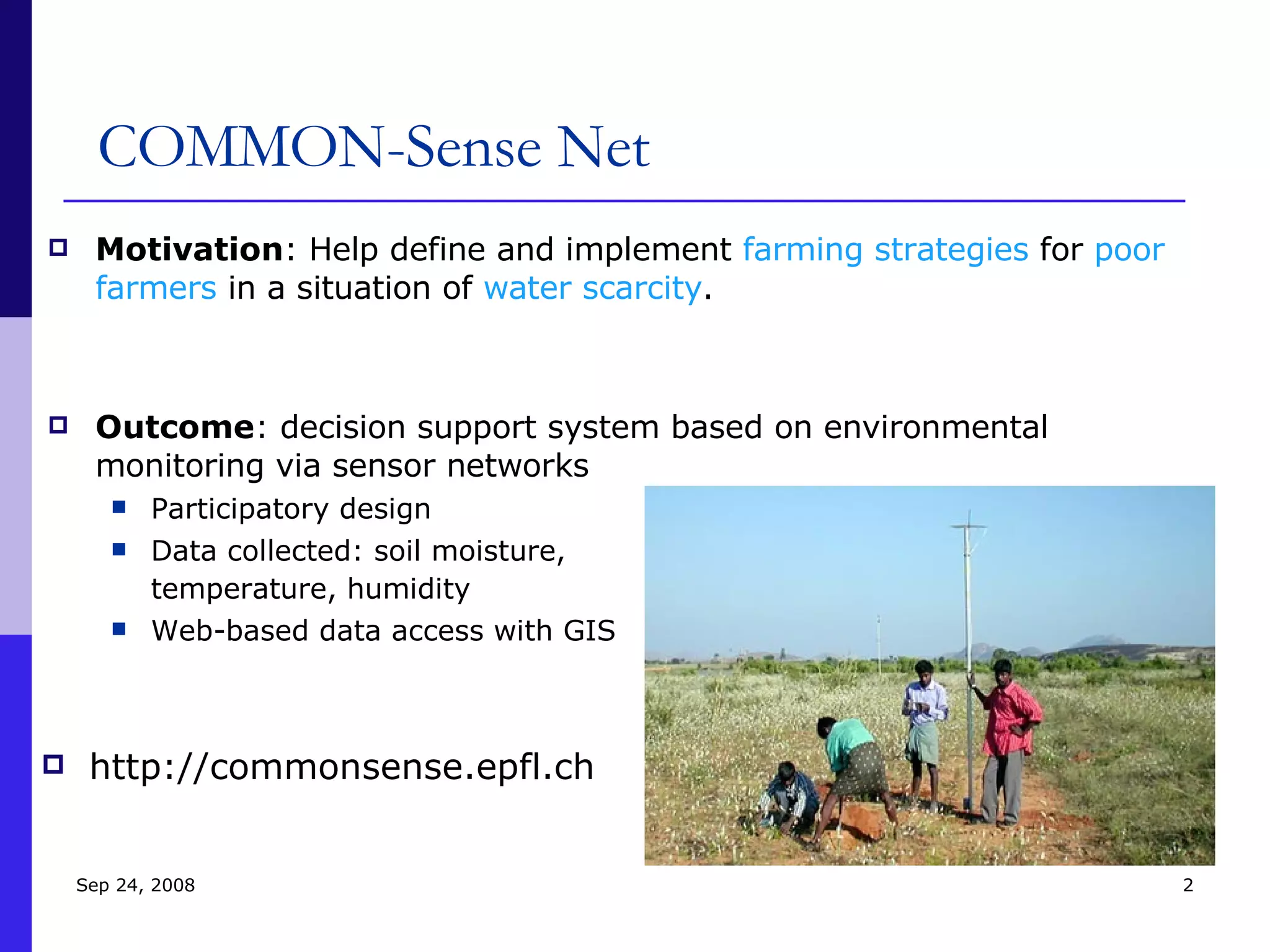 COMMON-Sense Net

Motivation: Help define and implement farming strategies for poor farmers in a situation of water scarcity.

Outcome: decision support system based on environmental monitoring via sensor networks

Participatory design

Data collected: soil moisture, temperature, humidity

Web-based data access with GIS

http://commonsense.epfl.ch

Sep 24, 2008

2